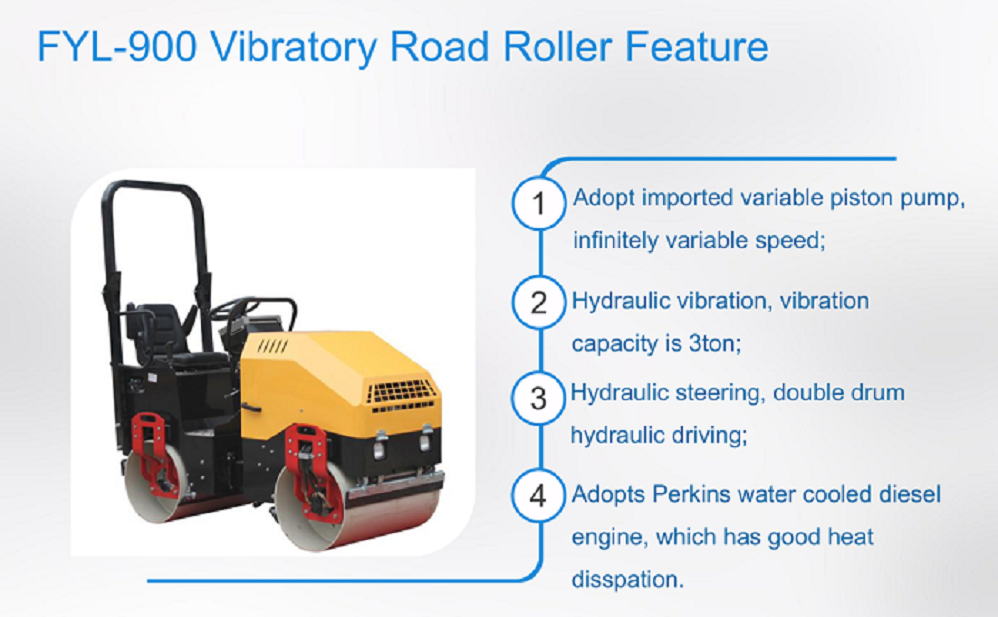 FYL-900 Vibratory Road Roller Feature

1 Adopt imported variable piston pump, infinitely variable speed;

2 Hydraulic vibration, vibration capacity is 3ton;

3 Hydraulic steering, double drum hydraulic driving;

4 Adopts Perkins water cooled diesel engine, which has good heat disspation.